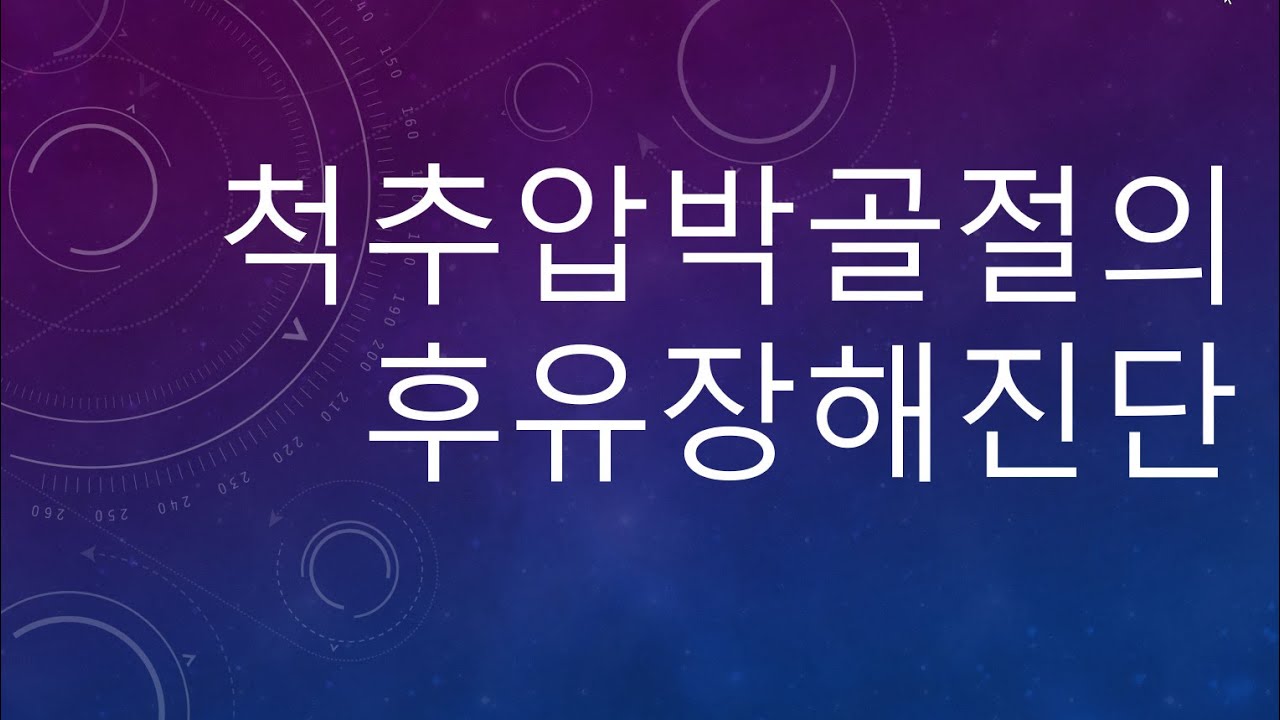 척추압박골절의
후유장해진단